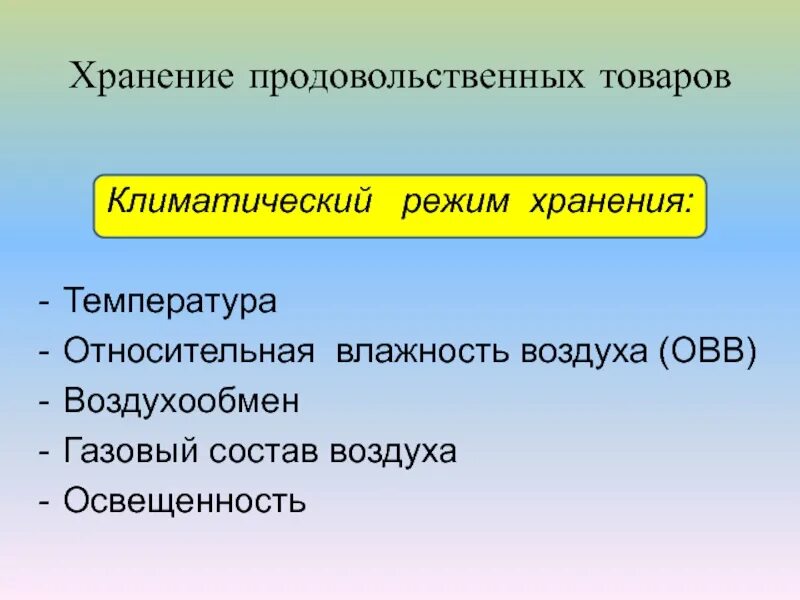 Хранение продовольственных товаров

Климатический режим хранения:

- Температура
- Относительная влажность воздуха (ОВВ)
- Воздухообмен
- Газовый состав воздуха
- Освещенность